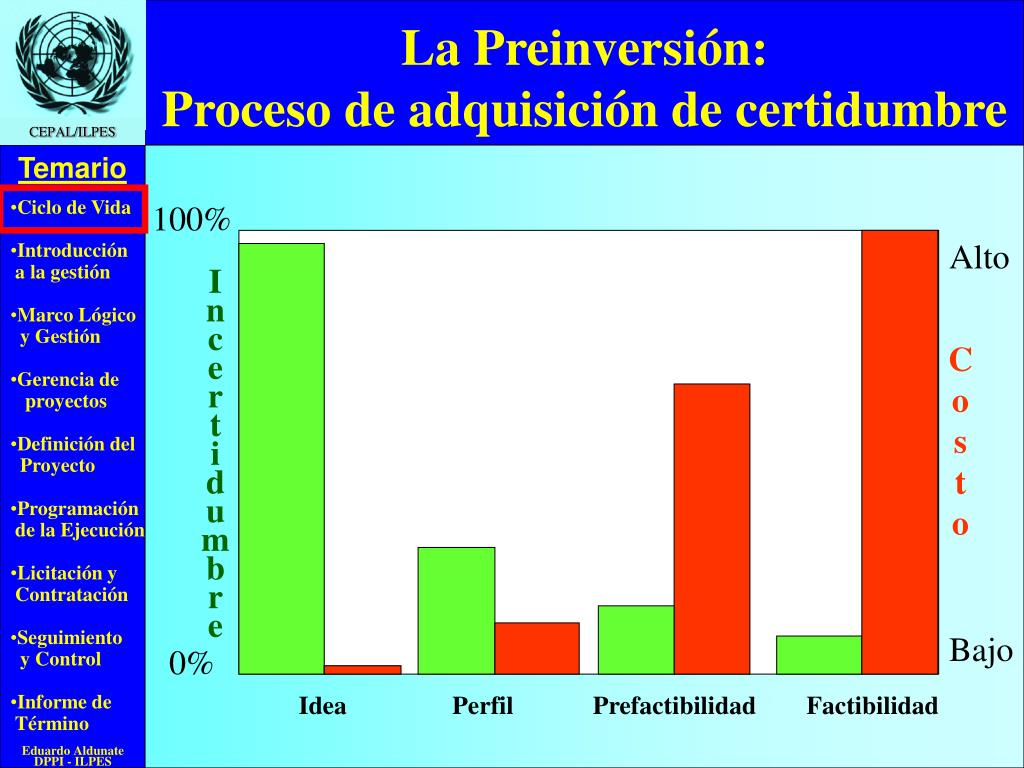 CEPAL/ILPES

La Preinversión:
Proceso de adquisición de certidumbre

Temario

•Ciclo de Vida

•Introducción a la gestión

•Marco Lógico y Gestión

•Gerencia de proyectos

•Definición del Proyecto

•Programación de la Ejecución

•Licitación y Contratación

•Seguimiento y Control

•Informe de Término

Eduardo Aldunate
DPPI - ILPES

100%

Incertidumbre

0%

Alto

Costo

Bajo

Idea

Perfil

Prefactibilidad

Factibilidad